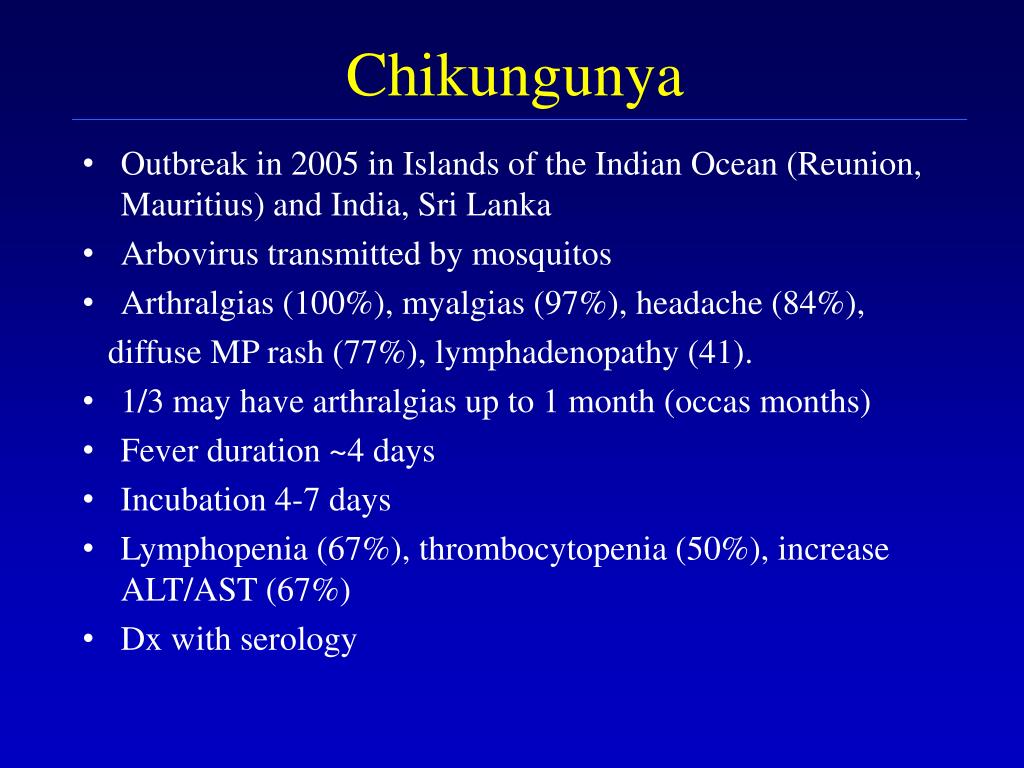 Chikungunya

• Outbreak in 2005 in Islands of the Indian Ocean (Reunion, Mauritius) and India, Sri Lanka
• Arbovirus transmitted by mosquitos
• Arthralgias (100%), myalgias (97%), headache (84%),
diffuse MP rash (77%), lymphadenopathy (41).
• 1/3 may have arthralgias up to 1 month (occas months)
• Fever duration ~4 days
• Incubation 4-7 days
• Lymphopenia (67%), thrombocytopenia (50%), increase ALT/AST (67%)
• Dx with serology